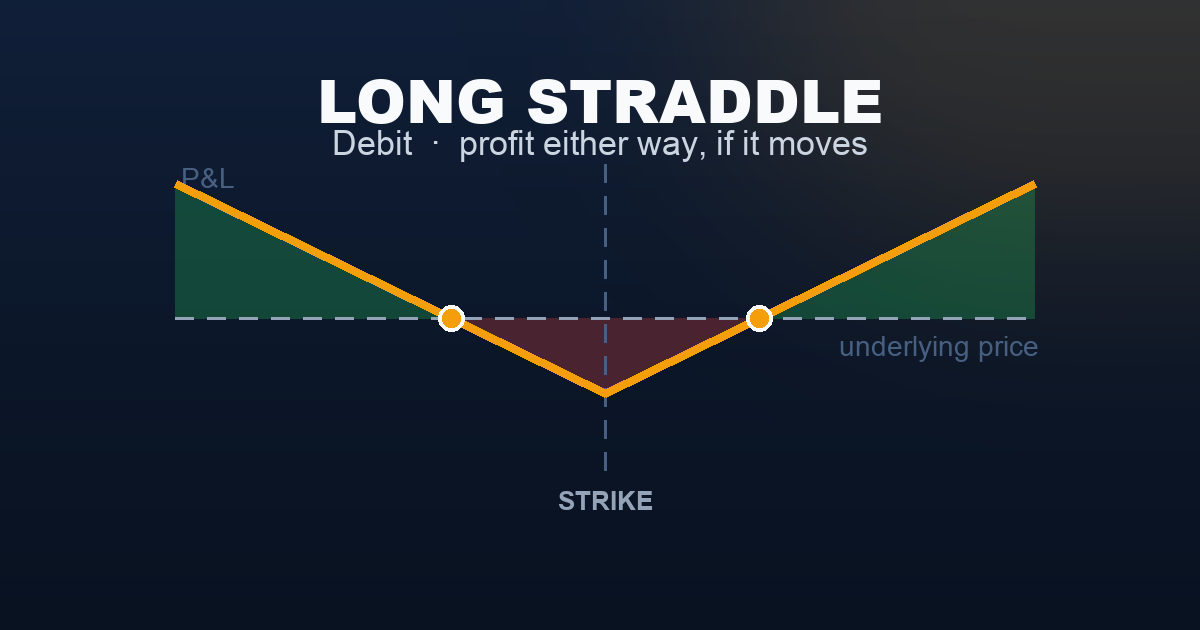 LONG STRADDLE
Debit · profit either way, if it moves

P&L

underlying price

STRIKE